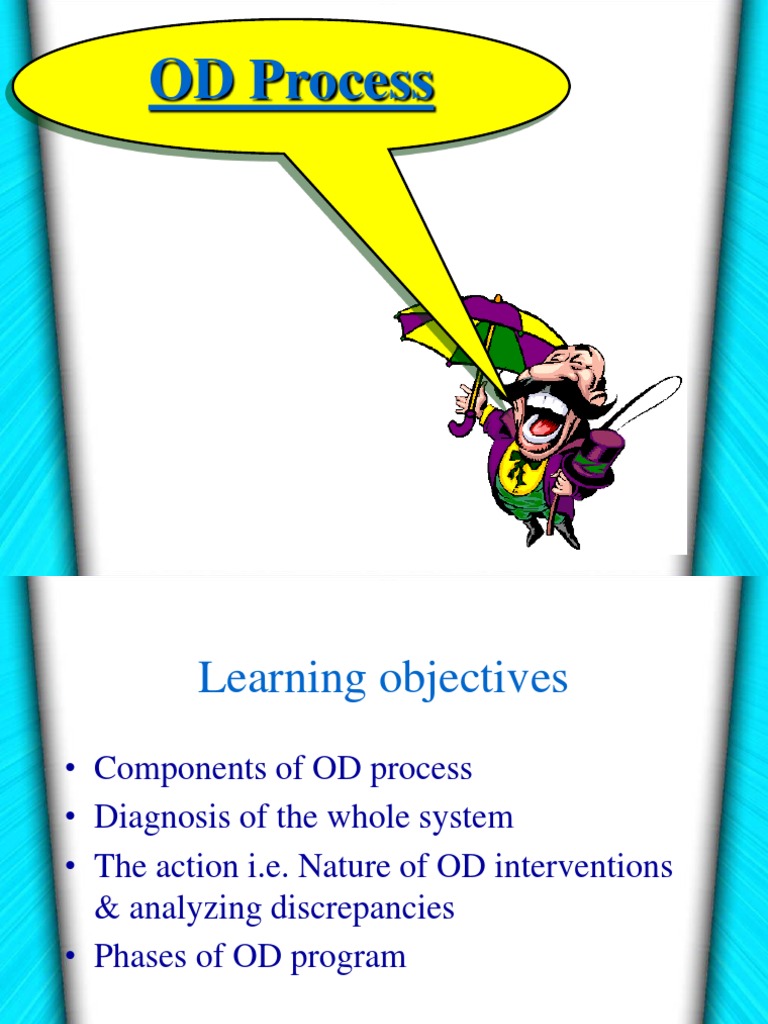 OD Process

Learning objectives

• Components of OD process
• Diagnosis of the whole system
• The action i.e. Nature of OD interventions & analyzing discrepancies
• Phases of OD program